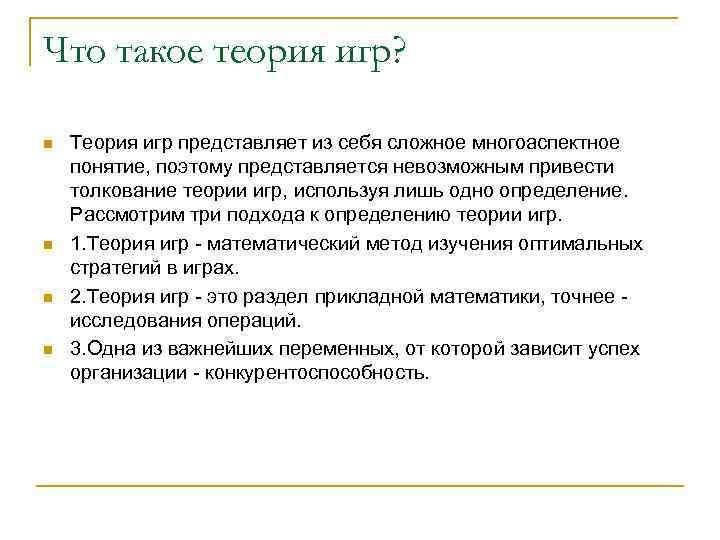 Что такое теория игр?

Теория игр представляет из себя сложное многоаспектное понятие, поэтому представляется невозможным привести толкование теории игр, используя лишь одно определение. Рассмотрим три подхода к определению теории игр.

1.Теория игр - математический метод изучения оптимальных стратегий в играх.

2.Теория игр - это раздел прикладной математики, точнее - исследования операций.

3.Одна из важнейших переменных, от которой зависит успех организации - конкурентоспособность.